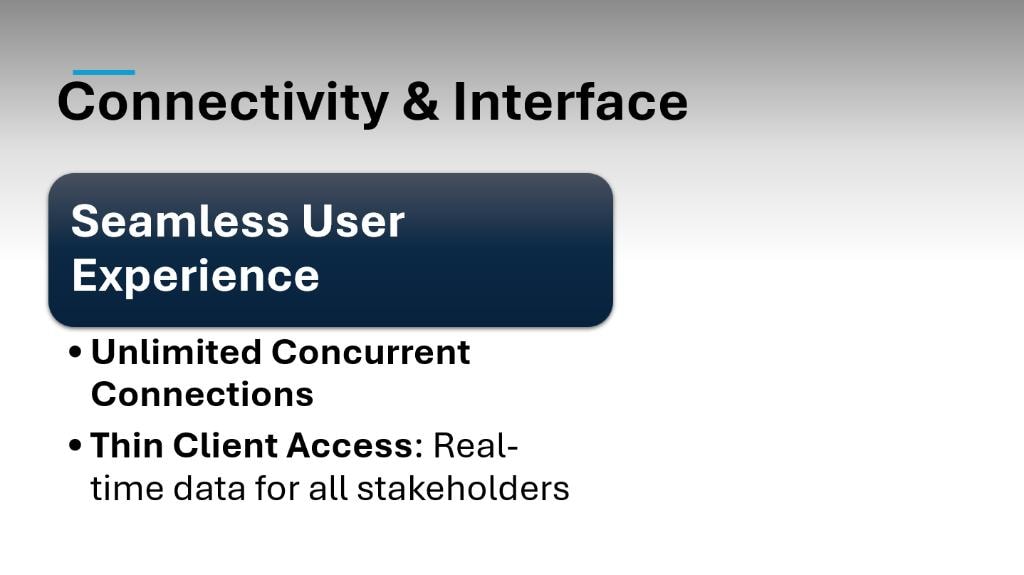 Connectivity & Interface

Seamless User Experience

• Unlimited Concurrent Connections
• Thin Client Access: Real-time data for all stakeholders